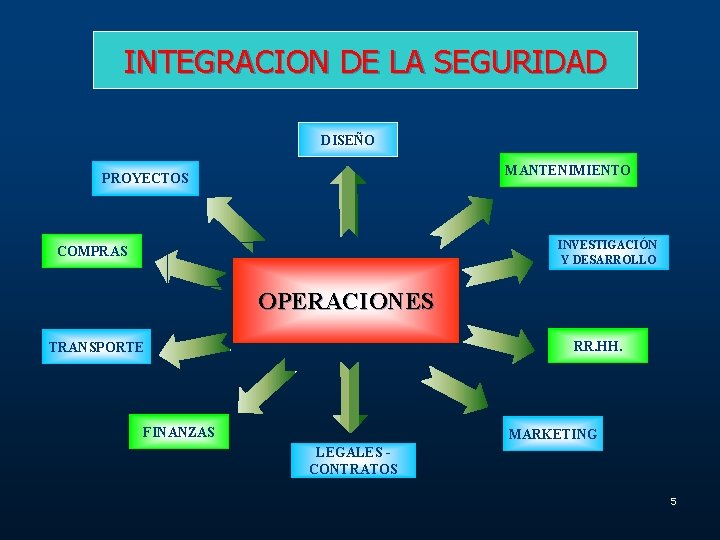 INTEGRACION DE LA SEGURIDAD

DISEÑO

PROYECTOS

MANTENIMIENTO

COMPRAS

INVESTIGACIÓN Y DESARROLLO

OPERACIONES

TRANSPORTE

RR.HH.

FINANZAS

MARKETING

LEGALES - CONTRATOS

5